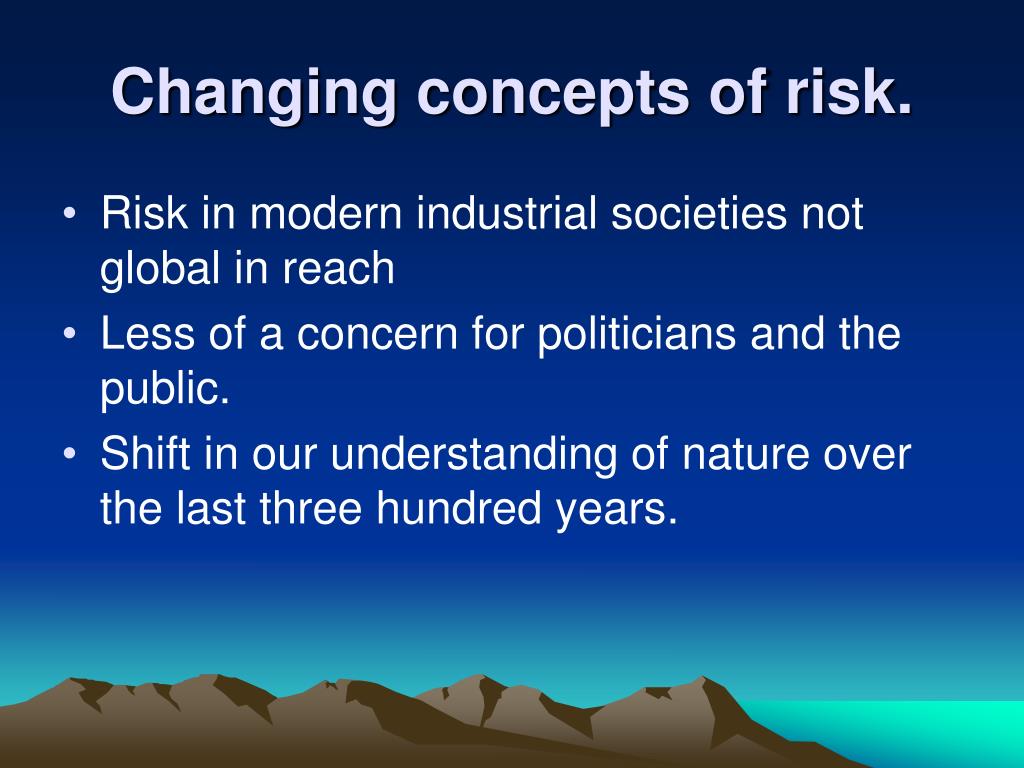 Changing concepts of risk.

• Risk in modern industrial societies not global in reach
• Less of a concern for politicians and the public.
• Shift in our understanding of nature over the last three hundred years.